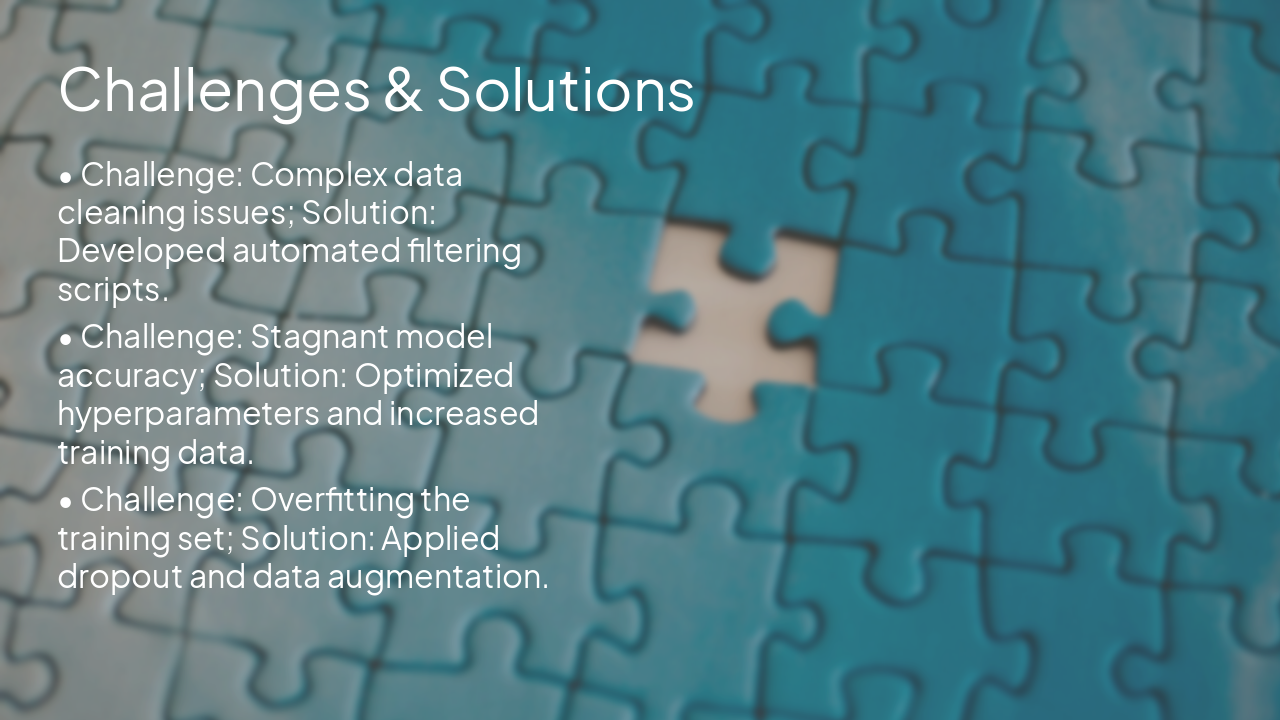 Challenges & Solutions

• Challenge: Complex data cleaning issues; Solution: Developed automated filtering scripts.

• Challenge: Stagnant model accuracy; Solution: Optimized hyperparameters and increased training data.

• Challenge: Overfitting the training set; Solution: Applied dropout and data augmentation.